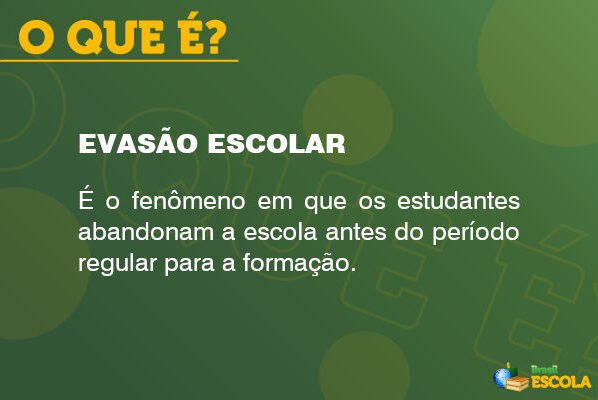 O QUE É?

EVASÃO ESCOLAR

É o fenômeno em que os estudantes abandonam a escola antes do período regular para a formação.

Brasil ESCOLA